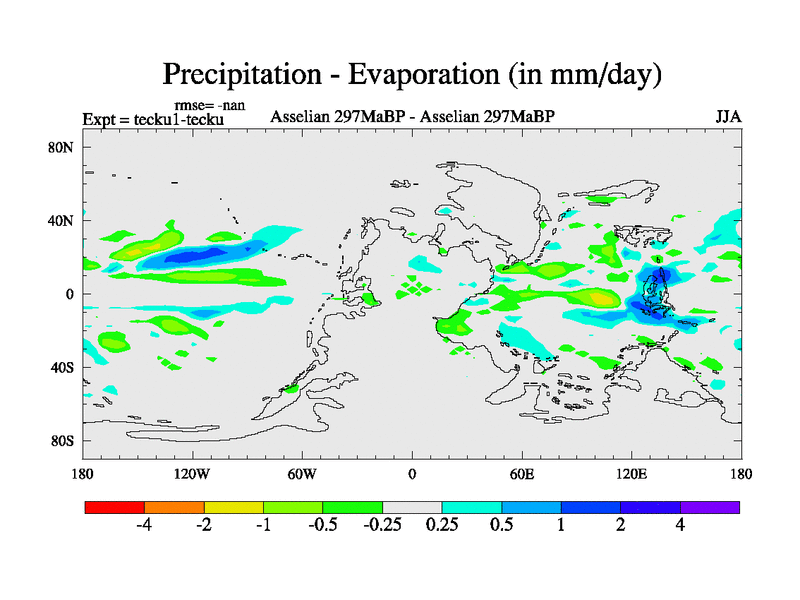 Precipitation - Evaporation (in mm/day)

rmse= -nan
Expt = tecku1-tecku

Asselian 297MaBP - Asselian 297MaBP

JJA

80N
40N
0
40S
80S

180
120W
60W
0
60E
120E
180

-4
-2
-1
-0.5
-0.25
0.25
0.5
1
2
4